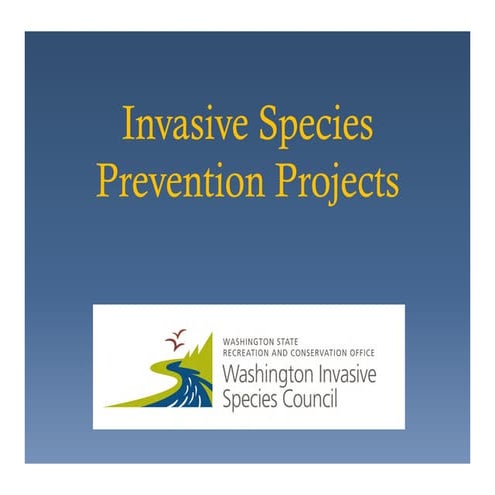 Invasive Species Prevention Projects

WASHINGTON STATE
RECREATION AND CONSERVATION OFFICE
Washington Invasive Species Council